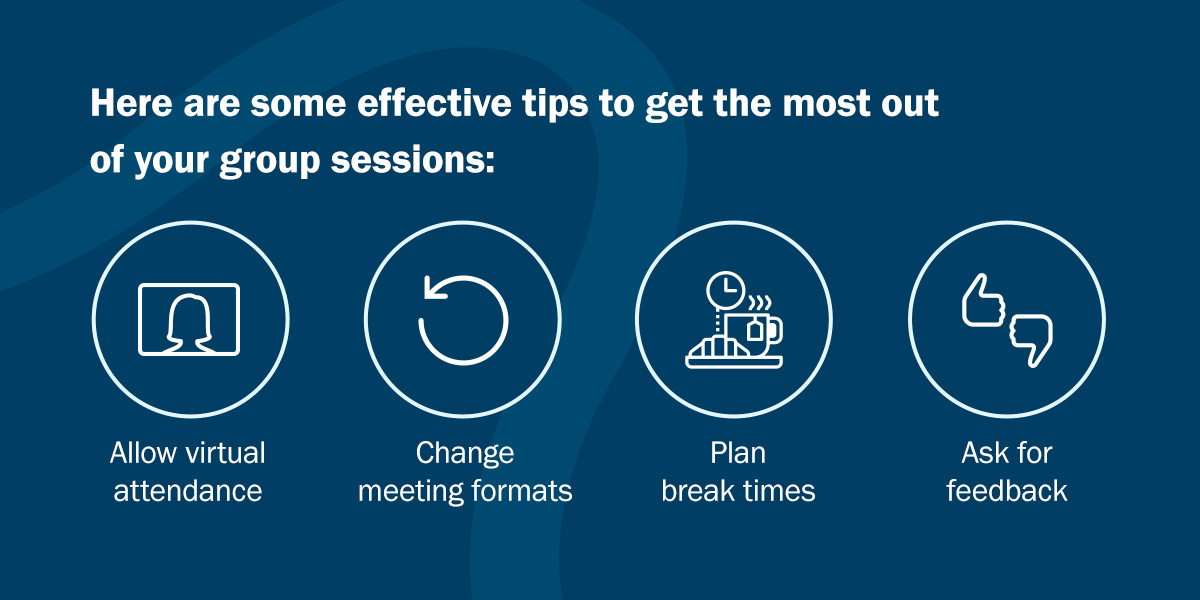 Here are some effective tips to get the most out of your group sessions:

Allow virtual attendance

Change meeting formats

Plan break times

Ask for feedback